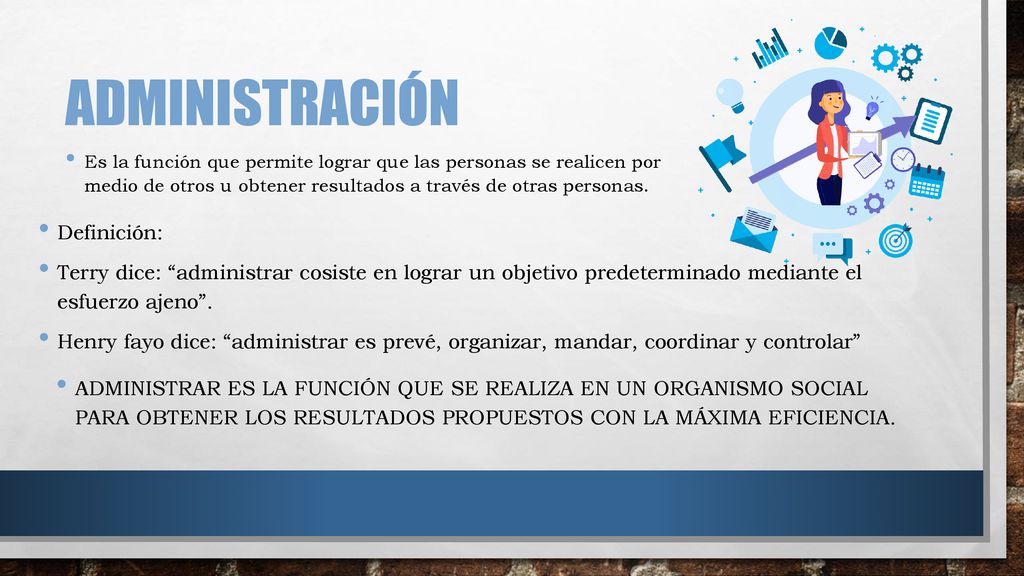 ADMINISTRACIÓN

• Es la función que permite lograr que las personas se realicen por medio de otros u obtener resultados a través de otras personas.

• Definición:

• Terry dice: “administrar cosiste en lograr un objetivo predeterminado mediante el esfuerzo ajeno”.

• Henry fayo dice: “administrar es prevé, organizar, mandar, coordinar y controlar”

• ADMINISTRAR ES LA FUNCIÓN QUE SE REALIZA EN UN ORGANISMO SOCIAL PARA OBTENER LOS RESULTADOS PROPUESTOS CON LA MÁXIMA EFICIENCIA.